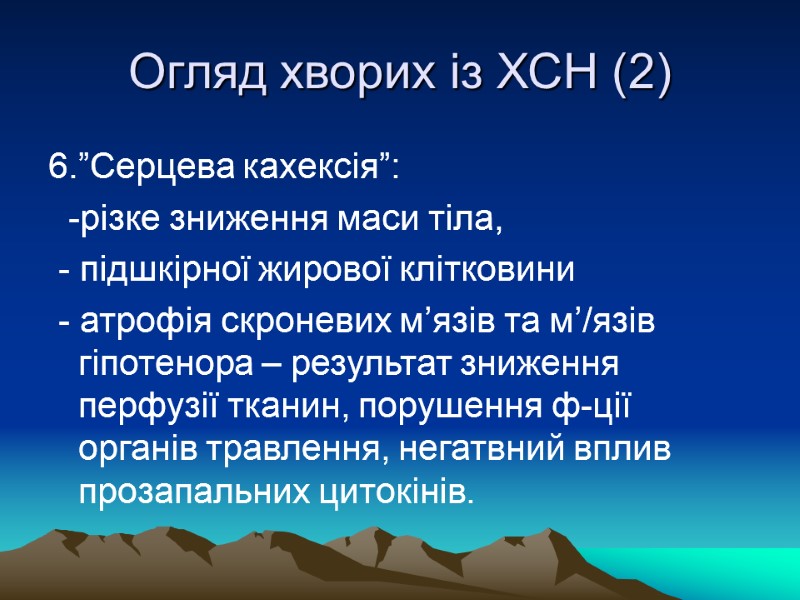 Огляд хворих із ХСН (2)

6.”Серцева кахексія”:

-різке зниження маси тіла,

- підшкірної жирової клітковини

- атрофія скроневих м’язів та м’/язів гіпотенора – результат зниження перфузії тканин, порушення ф-ції органів травлення, негатвний вплив прозапальних цитокінів.